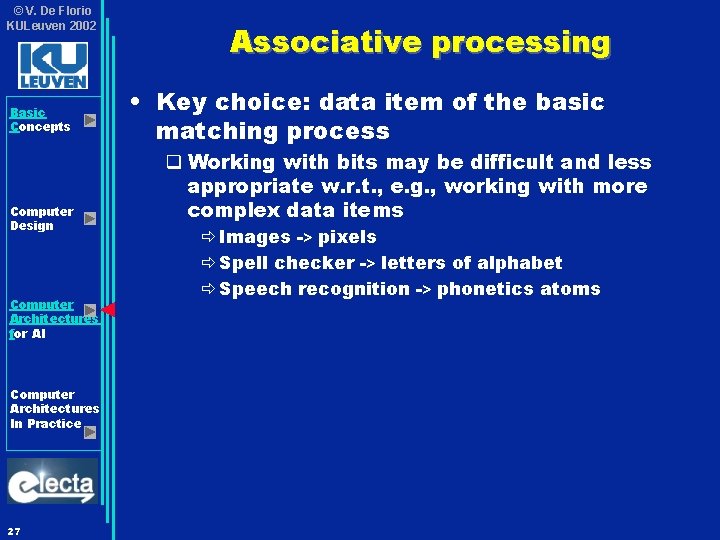 ©V. De Florio
KULeuven 2002

KU LEUVEN

Basic Concepts

Computer Design

Computer Architectures for AI

Computer Architectures In Practice

electa

27

Associative processing

• Key choice: data item of the basic matching process

❑ Working with bits may be difficult and less appropriate w.r.t., e.g., working with more complex data items

⇨ Images -> pixels

⇨ Spell checker -> letters of alphabet

⇨ Speech recognition -> phonetics atoms